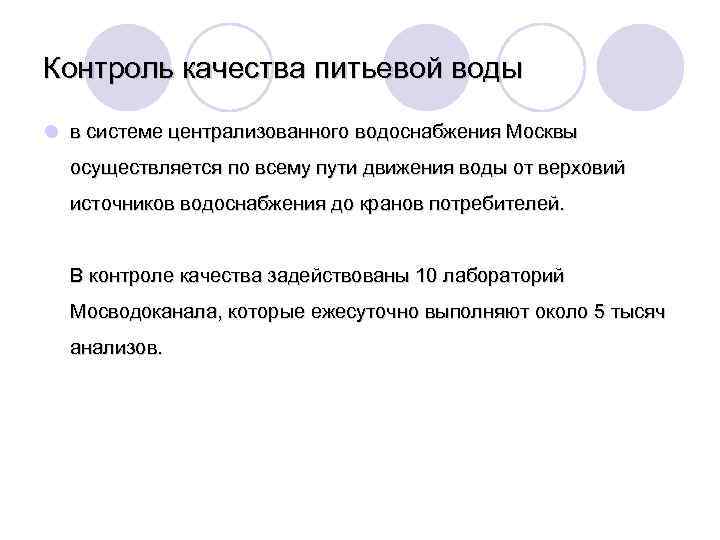 Контроль качества питьевой воды

в системе централизованного водоснабжения Москвы осуществляется по всему пути движения воды от верховий источников водоснабжения до кранов потребителей.

В контроле качества задействованы 10 лабораторий Мосводоканала, которые ежесуточно выполняют около 5 тысяч анализов.